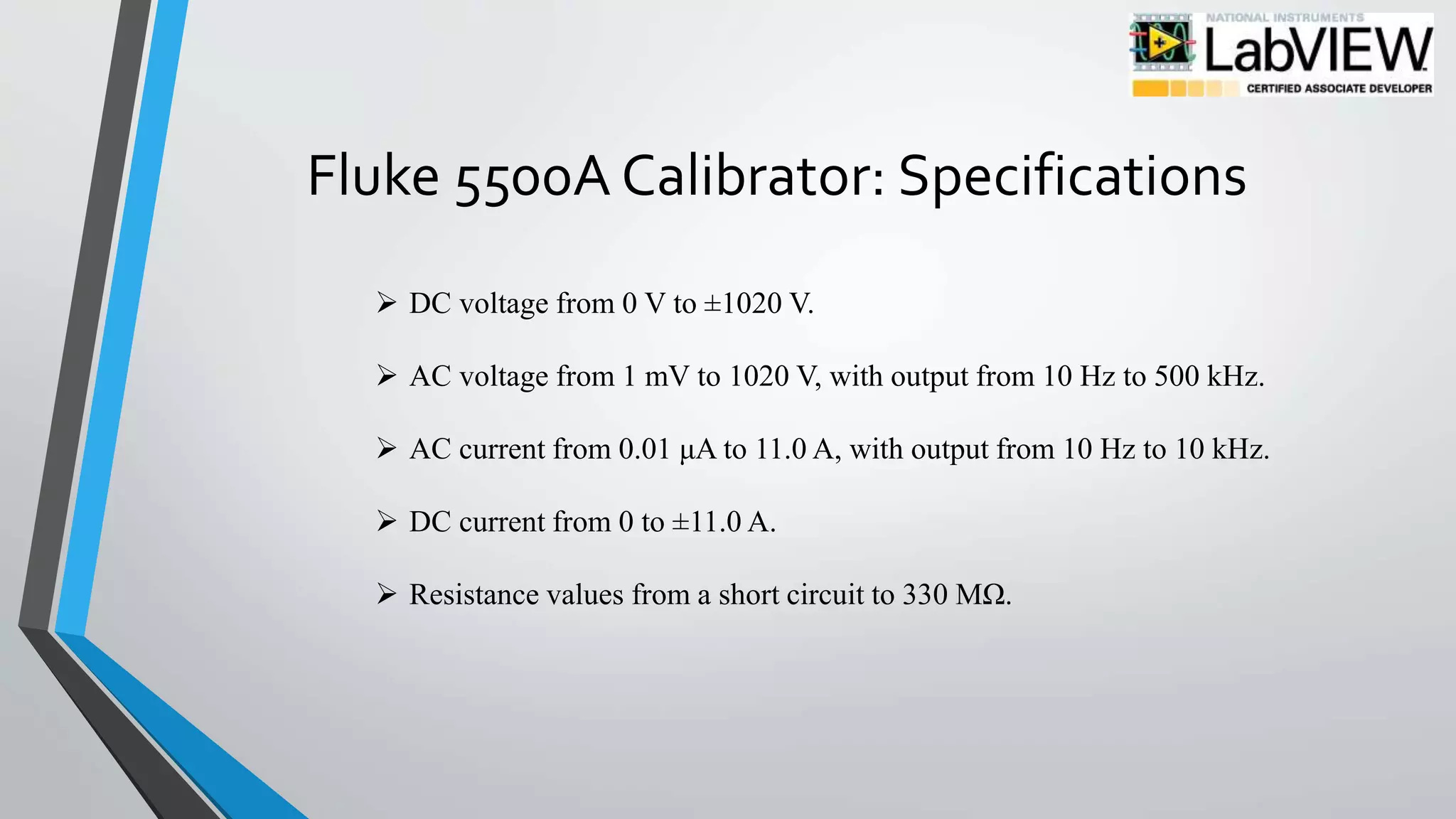 NATIONAL INSTRUMENTS
LabVIEW
CERTIFIED ASSOCIATE DEVELOPER

Fluke 5500A Calibrator: Specifications

➢ DC voltage from 0 V to ±1020 V.

➢ AC voltage from 1 mV to 1020 V, with output from 10 Hz to 500 kHz.

➢ AC current from 0.01 µA to 11.0 A, with output from 10 Hz to 10 kHz.

➢ DC current from 0 to ±11.0 A.

➢ Resistance values from a short circuit to 330 MΩ.